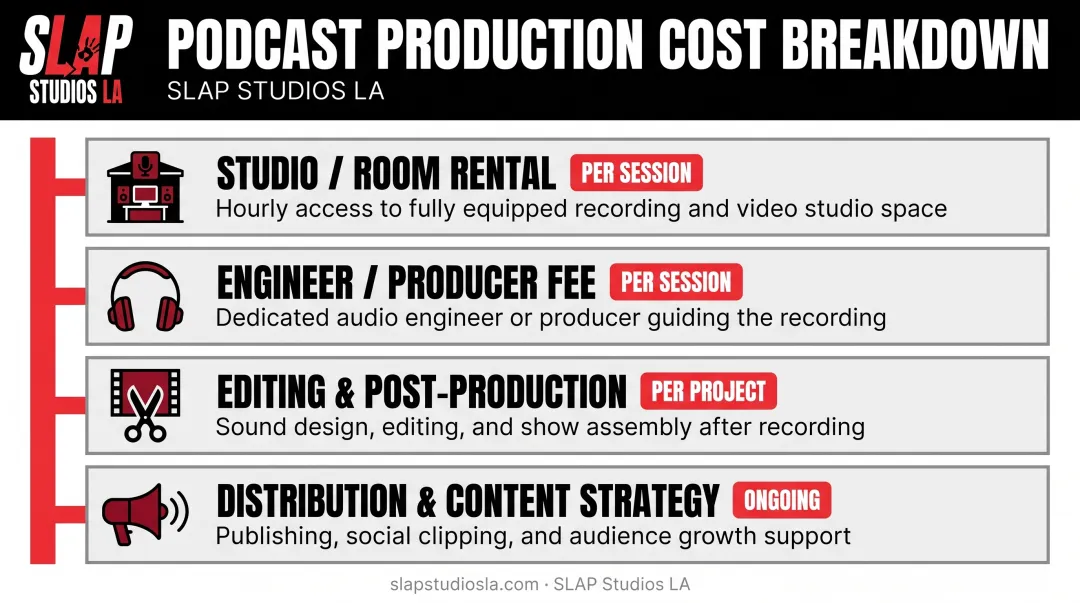 SLAP STUDIOS LA

PODCAST PRODUCTION COST BREAKDOWN
SLAP STUDIOS LA

STUDIO / ROOM RENTAL PER SESSION
Hourly access to fully equipped recording and video studio space

ENGINEER / PRODUCER FEE PER SESSION
Dedicated audio engineer or producer guiding the recording

EDITING & POST-PRODUCTION PER PROJECT
Sound design, editing, and show assembly after recording

DISTRIBUTION & CONTENT STRATEGY ONGOING
Publishing, social clipping, and audience growth support

slapstudiosla.com · SLAP Studios LA